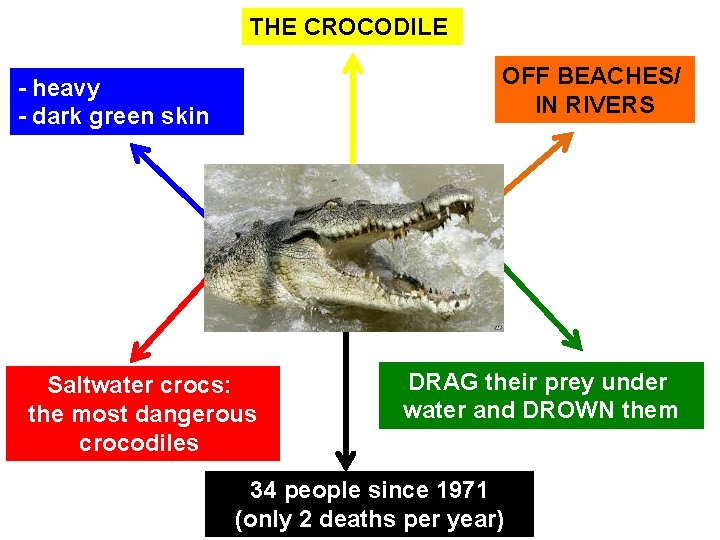 THE CROCODILE

- heavy
- dark green skin

OFF BEACHES/ IN RIVERS

Saltwater crocs: the most dangerous crocodiles

DRAG their prey under water and DROWN them

34 people since 1971 (only 2 deaths per year)